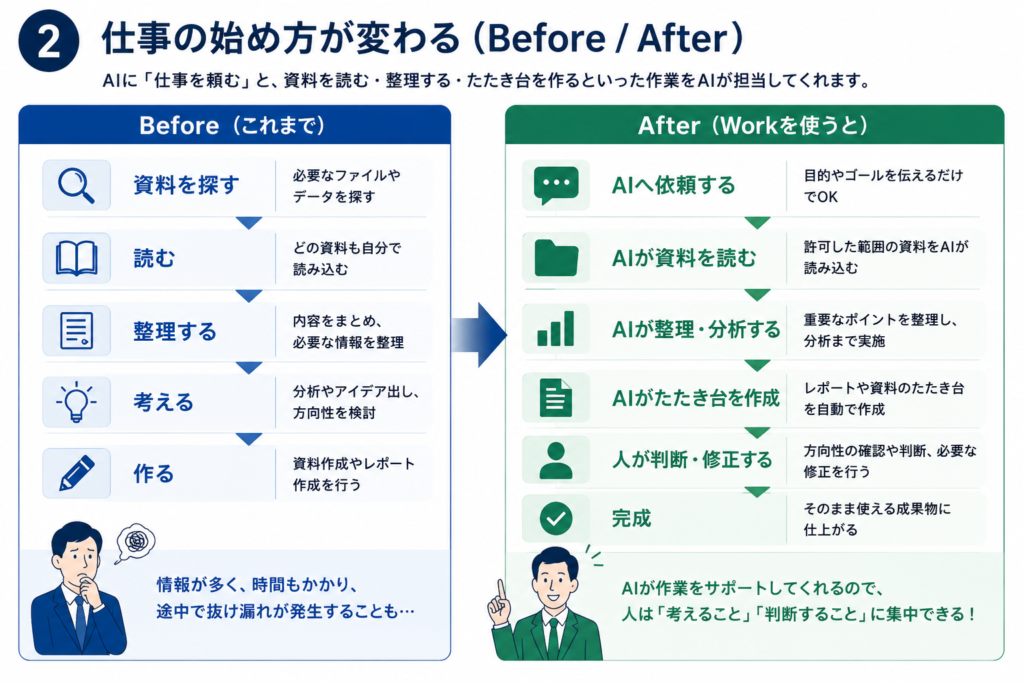 2 仕事の始め方が変わる（Before / After）

AIに「仕事を頼む」と、資料を読む・整理する・たたき台を作るといった作業をAIが担当してくれます。

Before（これまで）

資料を探す
必要なファイルやデータを探す

読む
どの資料も自分で読み込む

整理する
内容をまとめ、必要な情報を整理

考える
分析やアイデア出し、方向性を検討

作る
資料作成やレポート作成を行う

情報が多く、時間もかかり、途中で抜け漏れが発生することも…

After（Workを使うと）

AIへ依頼する
目的やゴールを伝えるだけでOK

AIが資料を読む
許可した範囲の資料をAIが読み込む

AIが整理・分析する
重要なポイントを整理し、分析まで実施

AIがたたき台を作成
レポートや資料のたたき台を自動で作成

人が判断・修正する
方向性の確認や判断、必要な修正を行う

完成
そのまま使える成果物に仕上がる

AIが作業をサポートしてくれるので、人は「考えること」「判断すること」に集中できる！